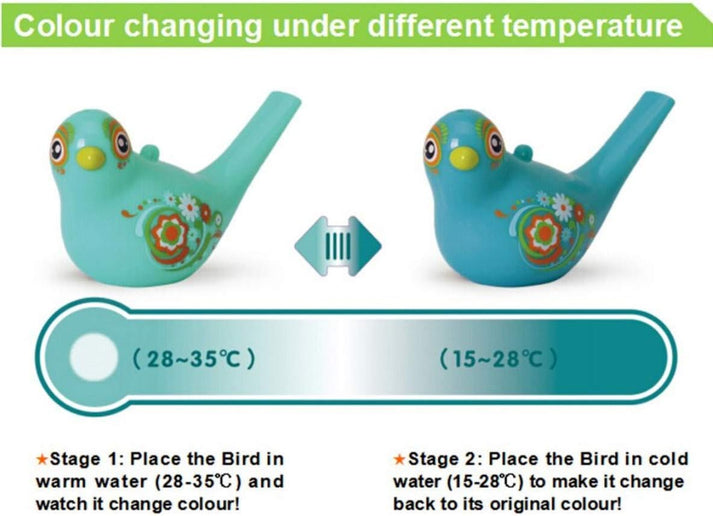 Colour changing under different temperature

(28~35℃)

(15~28℃)

★Stage 1: Place the Bird in warm water (28-35℃) and watch it change colour!

★Stage 2: Place the Bird in cold water (15-28℃) to make it change back to its original colour!